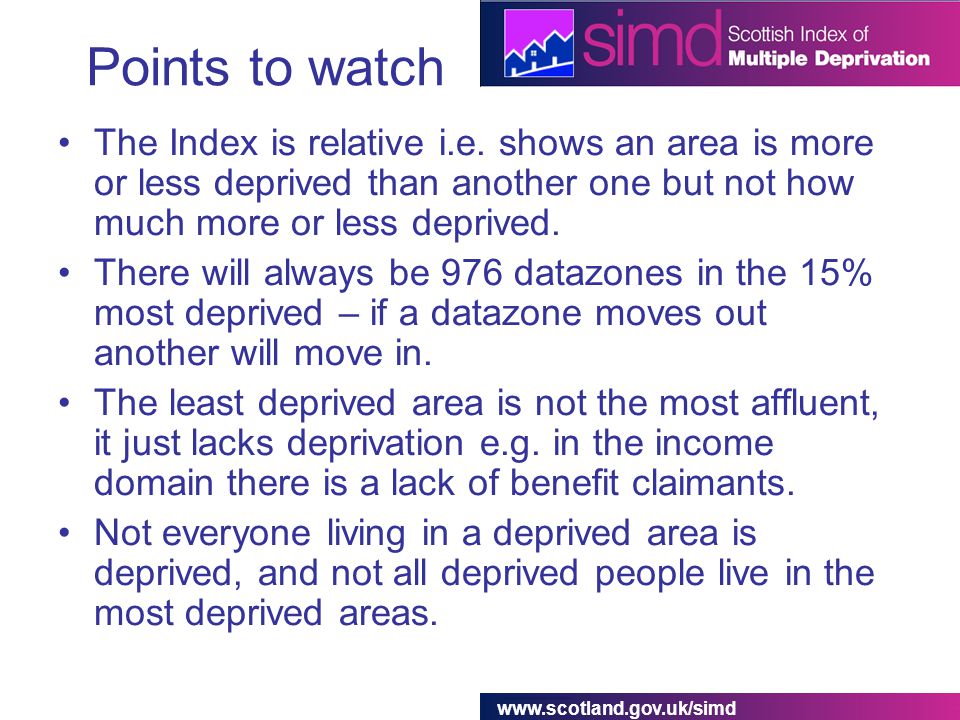 Points to watch

simd Scottish Index of Multiple Deprivation

• The Index is relative i.e. shows an area is more or less deprived than another one but not how much more or less deprived.

• There will always be 976 datazones in the 15% most deprived – if a datazone moves out another will move in.

• The least deprived area is not the most affluent, it just lacks deprivation e.g. in the income domain there is a lack of benefit claimants.

• Not everyone living in a deprived area is deprived, and not all deprived people live in the most deprived areas.

www.scotland.gov.uk/simd